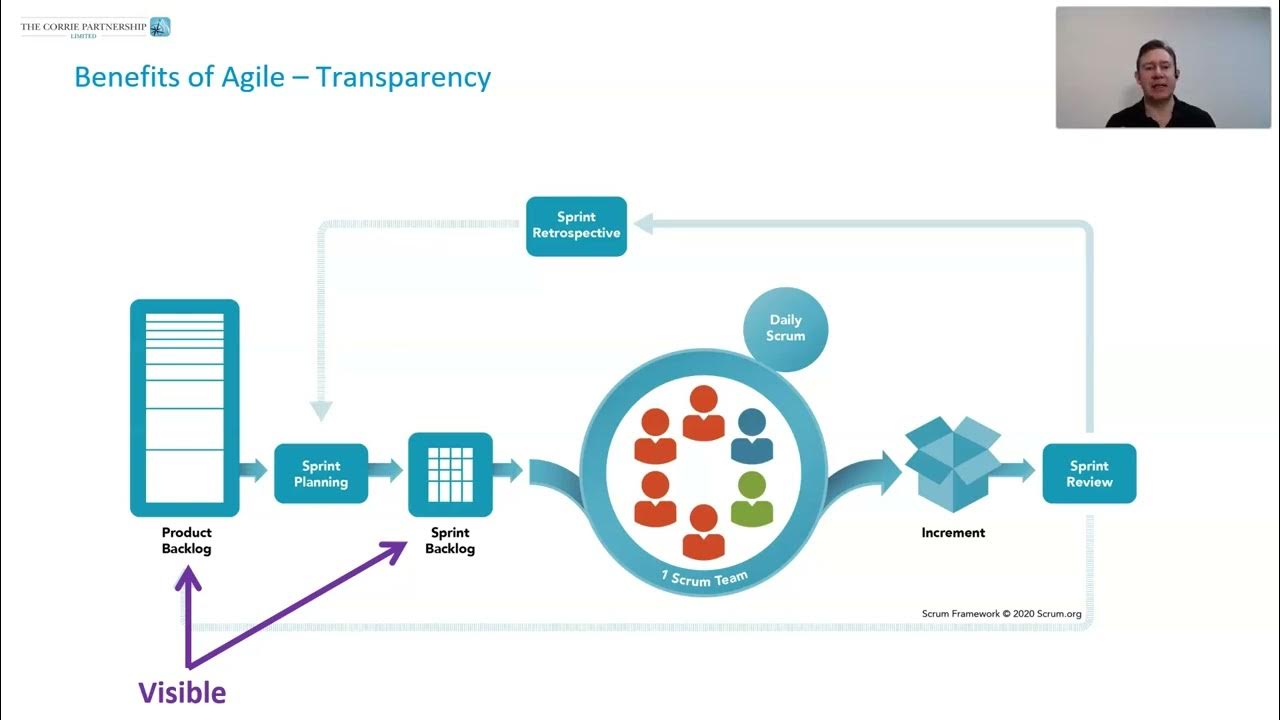 THE CORRIE PARTNERSHIP
LIMITED

Benefits of Agile – Transparency

Sprint Retrospective

Daily Scrum

Product Backlog

Sprint Planning

Sprint Backlog

1 Scrum Team

Increment

Sprint Review

Scrum Framework © 2020 Scrum.org

Visible